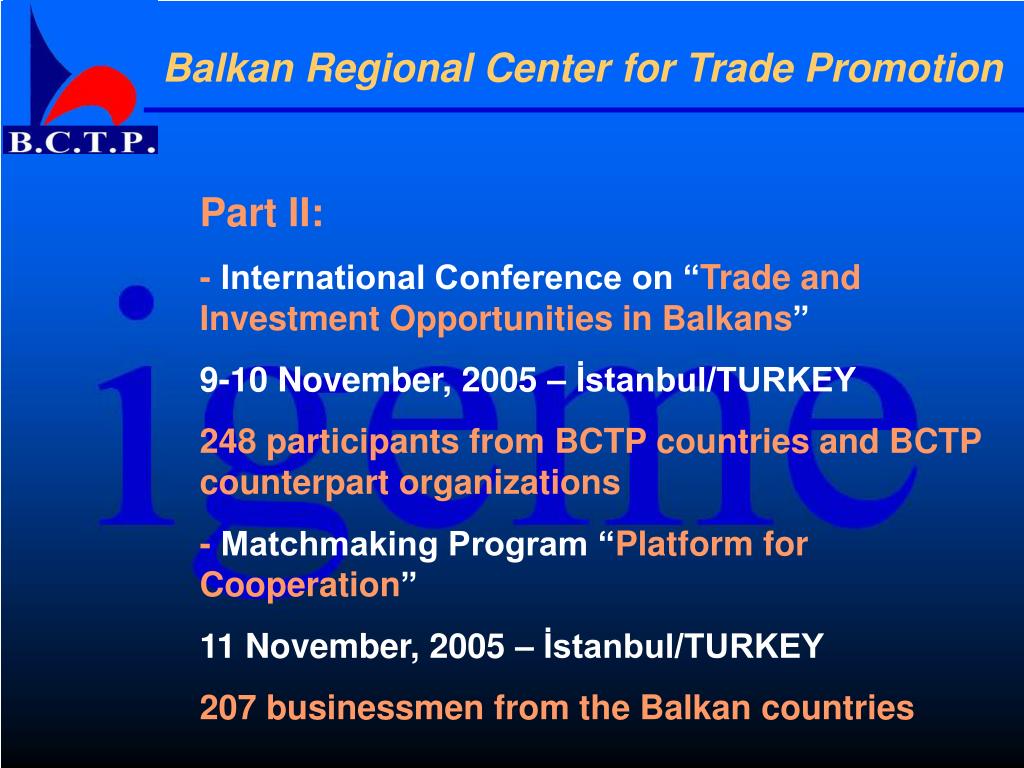 B.C.T.P.

Balkan Regional Center for Trade Promotion

igeme

Part II:

- International Conference on “Trade and Investment Opportunities in Balkans”

9-10 November, 2005 – İstanbul/TURKEY

248 participants from BCTP countries and BCTP counterpart organizations

- Matchmaking Program “Platform for Cooperation”

11 November, 2005 – İstanbul/TURKEY

207 businessmen from the Balkan countries